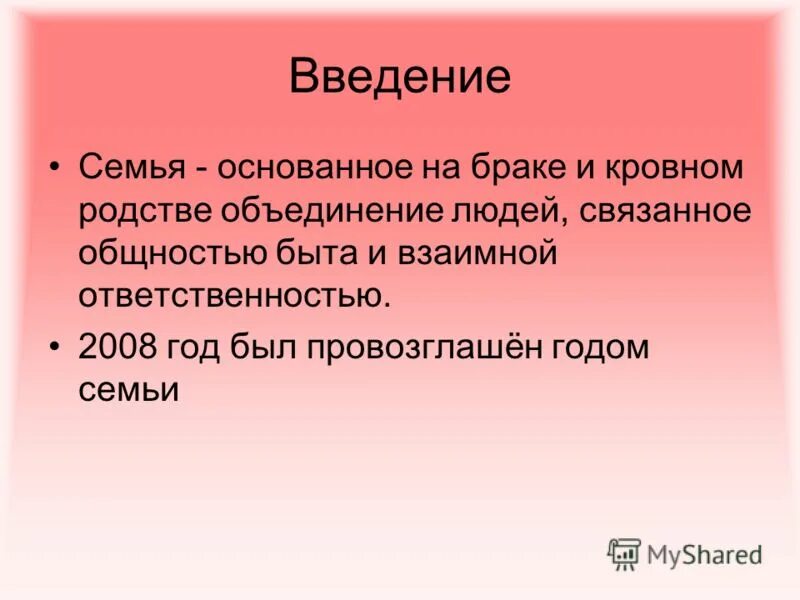 Введение

• Семья - основанное на браке и кровном родстве объединение людей, связанное общностью быта и взаимной ответственностью.

• 2008 год был провозглашён годом семьи

MyShared